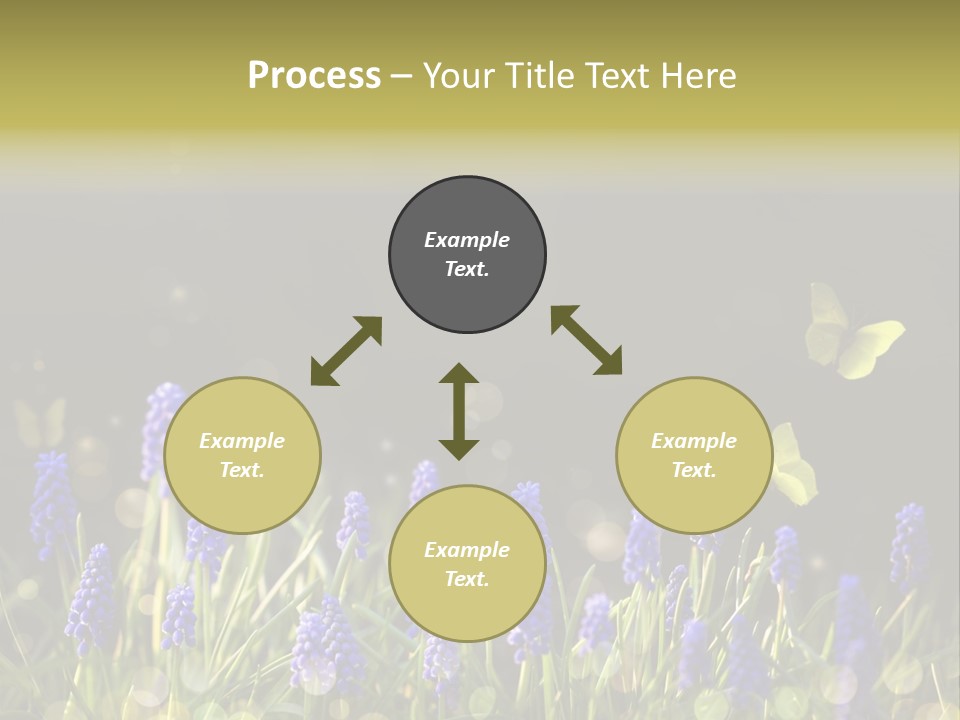 Process – Your Title Text Here

Example Text.

Example Text.

Example Text.

Example Text.